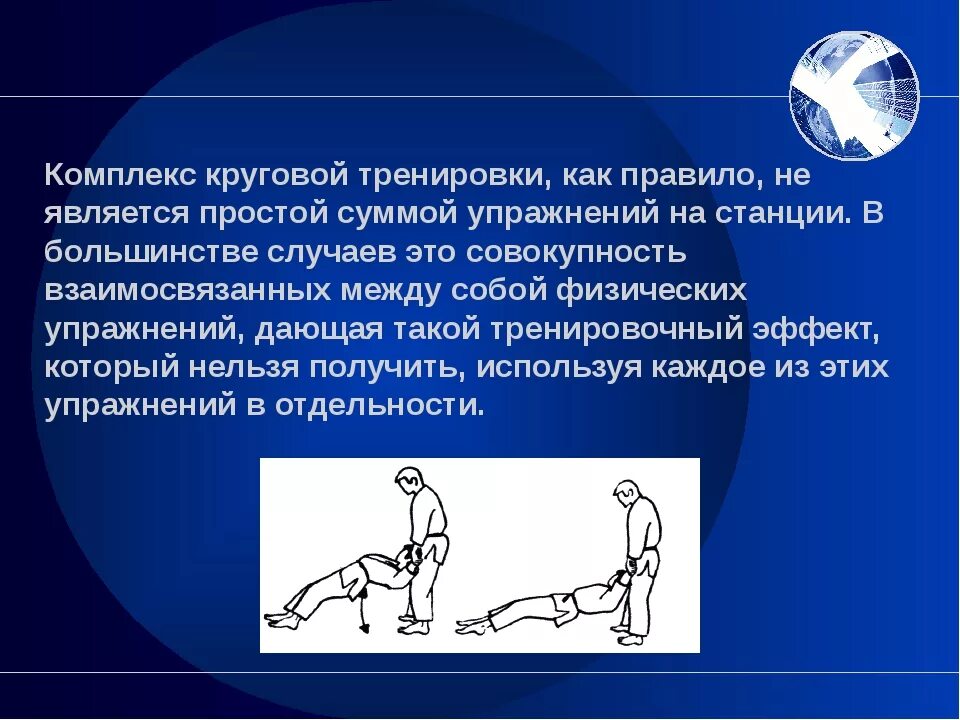 Комплекс круговой тренировки, как правило, не является простой суммой упражнений на станции. В большинстве случаев это совокупность взаимосвязанных между собой физических упражнений, дающая такой тренировочный эффект, который нельзя получить, используя каждое из этих упражнений в отдельности.